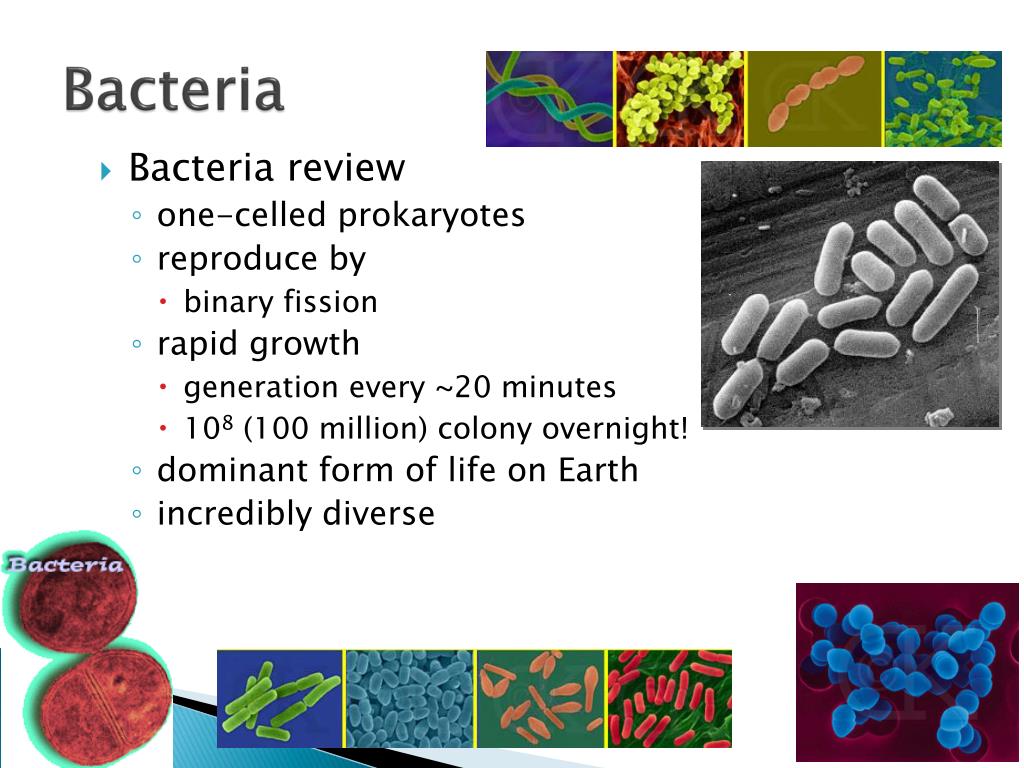 Bacteria

Bacteria review
one-celled prokaryotes
reproduce by
binary fission
rapid growth
generation every ~20 minutes
$10^8$ (100 million) colony overnight!
dominant form of life on Earth
incredibly diverse

Bacteria